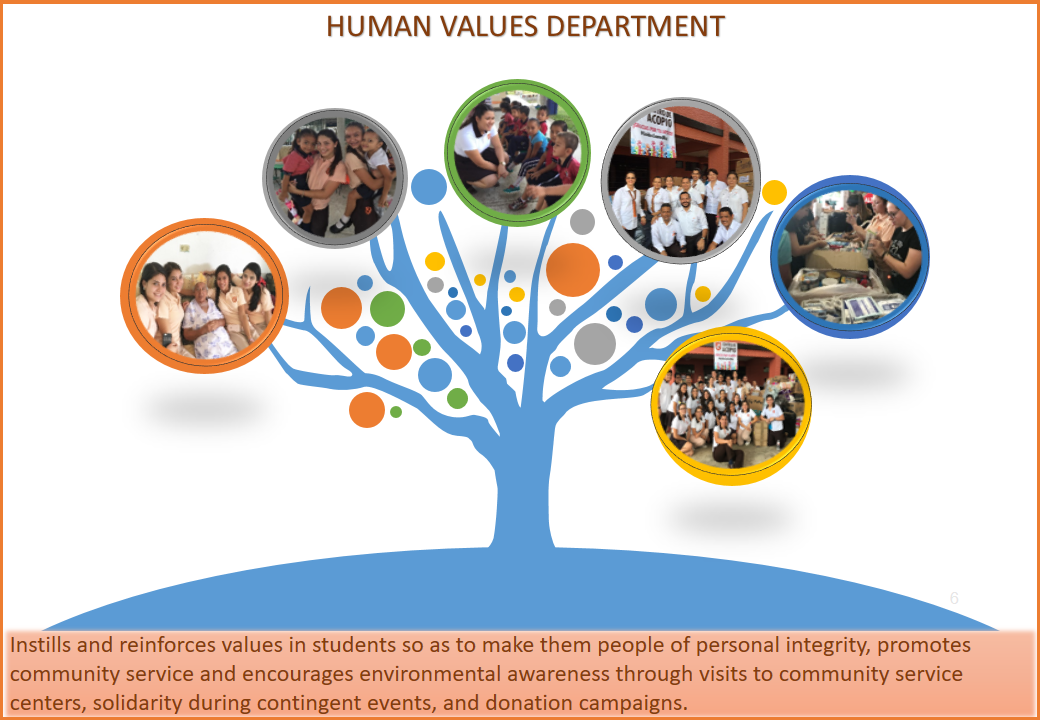 HUMAN VALUES DEPARTMENT

ACOPIO

6

Instills and reinforces values in students so as to make them people of personal integrity, promotes community service and encourages environmental awareness through visits to community service centers, solidarity during contingent events, and donation campaigns.